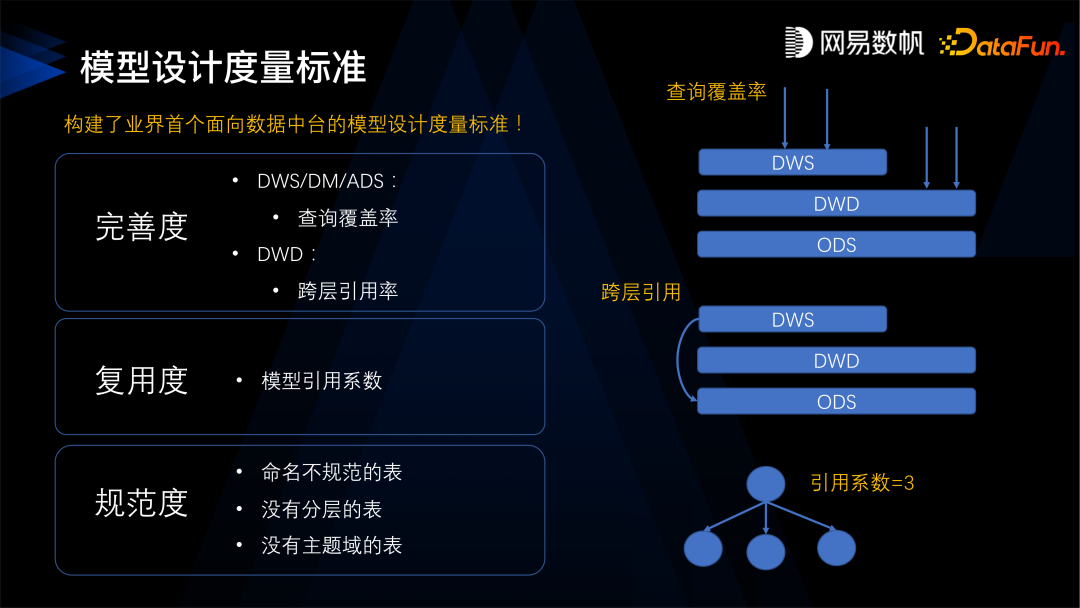 模型设计度量标准

网易数帆 DataFun.

构建了业界首个面向数据中台的模型设计度量标准！

完善度
• DWS/DM/ADS：
• 查询覆盖率
• DWD：
• 跨层引用率

复用度
• 模型引用系数

规范度
• 命名不规范的表
• 没有分层的表
• 没有主题域的表

查询覆盖率
DWS
DWD
ODS

跨层引用
DWS
DWD
ODS

引用系数=3